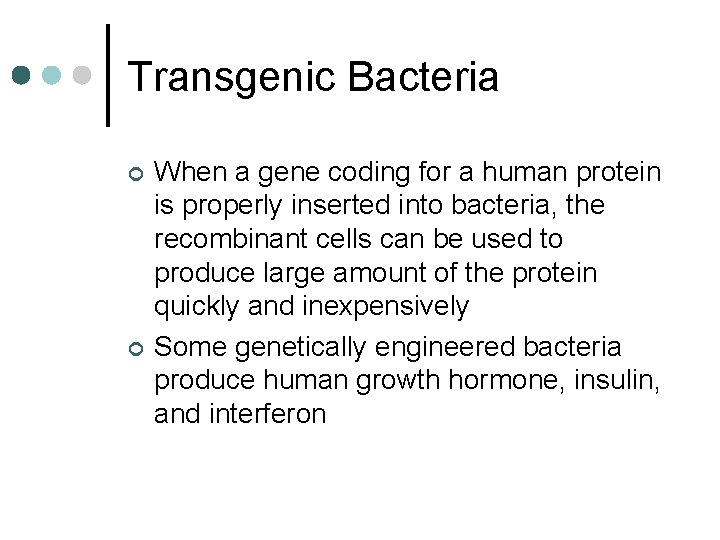 Transgenic Bacteria

When a gene coding for a human protein is properly inserted into bacteria, the recombinant cells can be used to produce large amount of the protein quickly and inexpensively

Some genetically engineered bacteria produce human growth hormone, insulin, and interferon